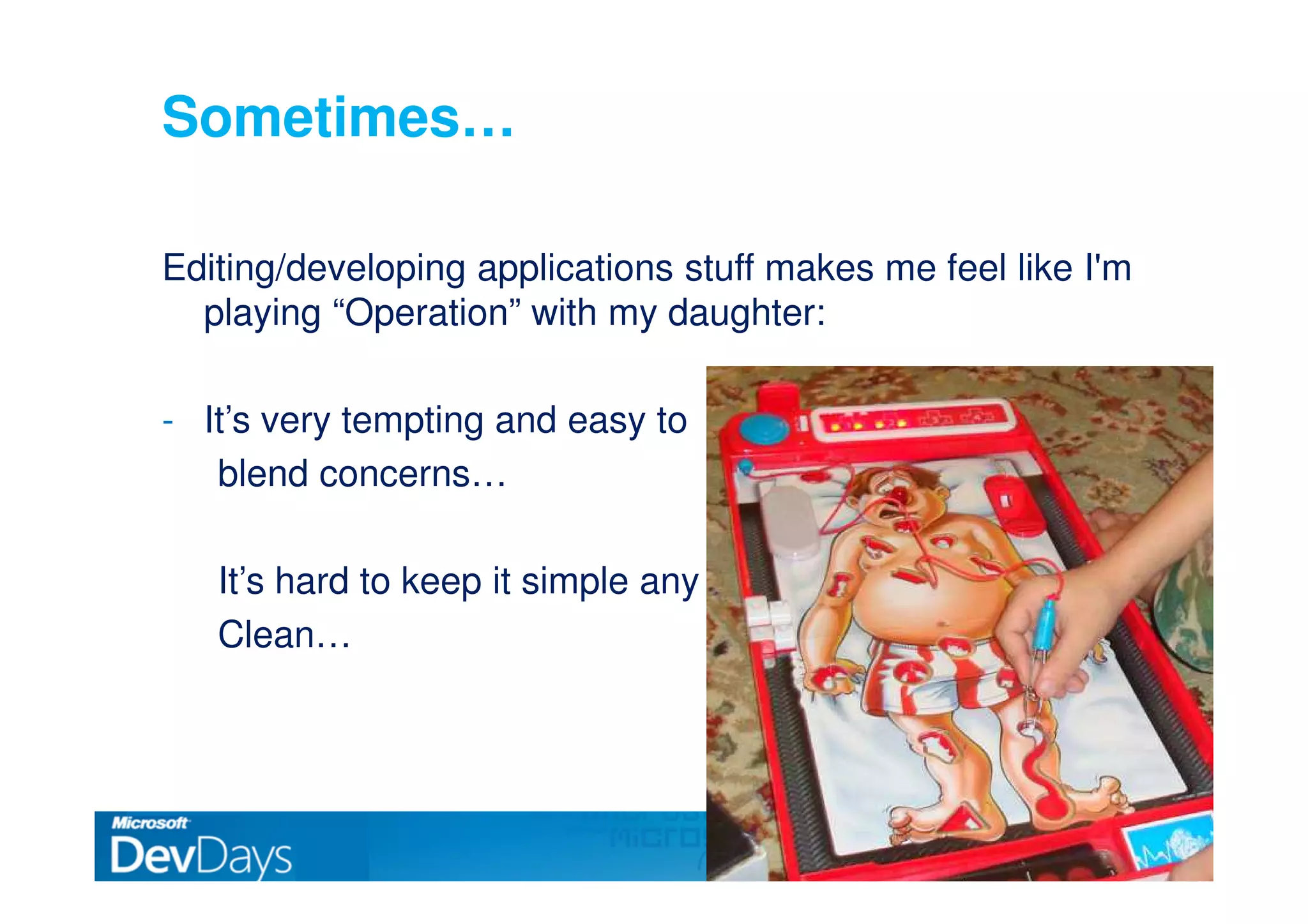 Sometimes…

Editing/developing applications stuff makes me feel like I'm playing “Operation” with my daughter:

- It’s very tempting and easy to blend concerns…

It’s hard to keep it simple any Clean…

Microsoft
DevDays